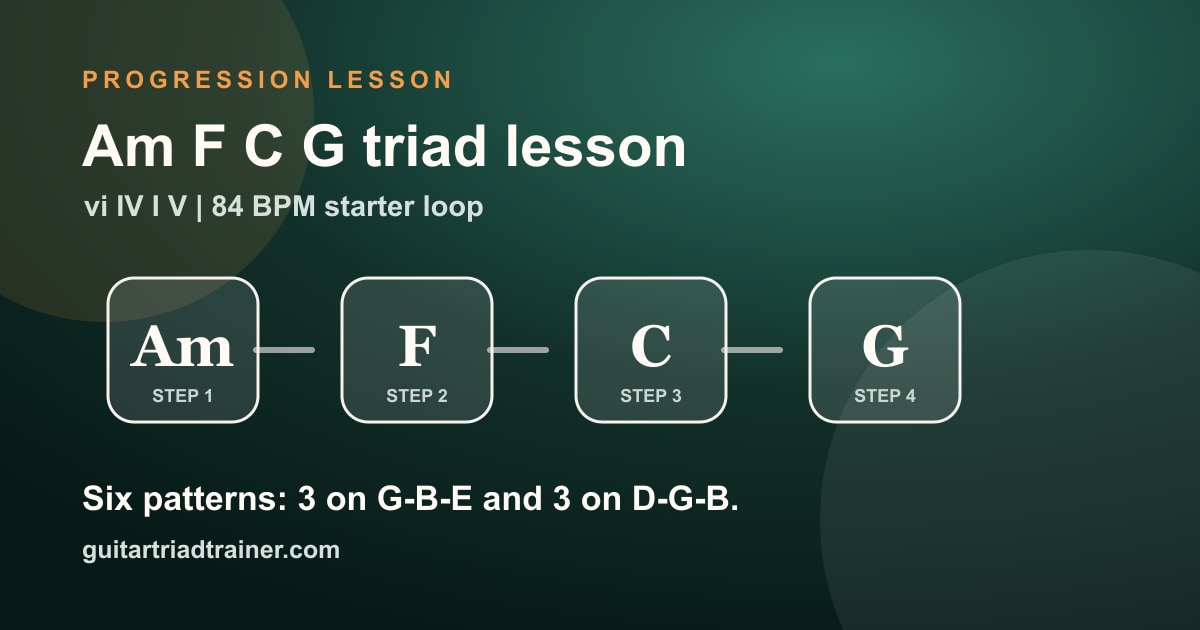 PROGRESSION LESSON

Am F C G triad lesson

vi IV I V | 84 BPM starter loop

Am
STEP 1

F
STEP 2

C
STEP 3

G
STEP 4

Six patterns: 3 on G-B-E and 3 on D-G-B.

guitartriadtrainer.com